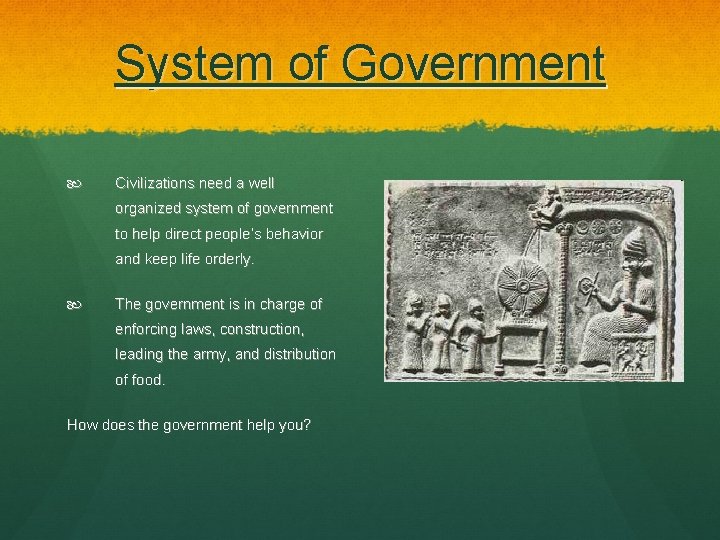 System of Government

Civilizations need a well organized system of government to help direct people's behavior and keep life orderly.

The government is in charge of enforcing laws, construction, leading the army, and distribution of food.

How does the government help you?